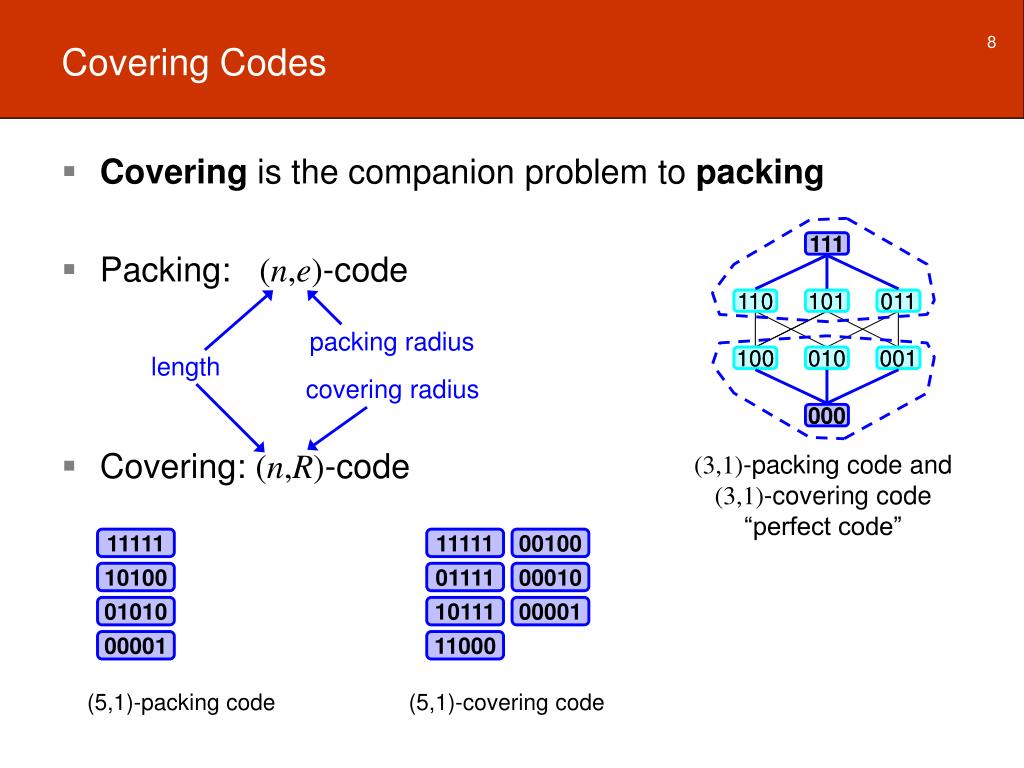 Covering Codes

8

▪ **Covering** is the companion problem to **packing**

▪ Packing: $(n,e)$-code

length

packing radius

covering radius

▪ Covering: $(n,R)$-code

111

110 101 011

100 010 001

000

$(3,1)$-packing code and $(3,1)$-covering code
“perfect code”

11111
10100
01010
00001

(5,1)-packing code

11111 00100
01111 00010
10111 00001
11000

(5,1)-covering code